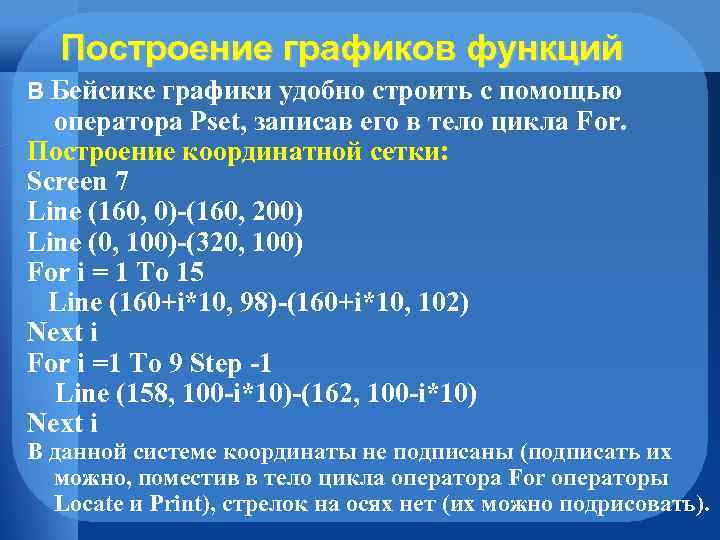 Построение графиков функций

В Бейсике графики удобно строить с помощью оператора Pset, записав его в тело цикла For.

Построение координатной сетки:

Screen 7
Line (160, 0)-(160, 200)
Line (0, 100)-(320, 100)
For i = 1 To 15
Line (160+i*10, 98)-(160+i*10, 102)
Next i
For i =1 To 9 Step -1
Line (158, 100-i*10)-(162, 100-i*10)
Next i

В данной системе координаты не подписаны (подписать их можно, поместив в тело цикла оператора For операторы Locate и Print), стрелок на осях нет (их можно подрисовать).